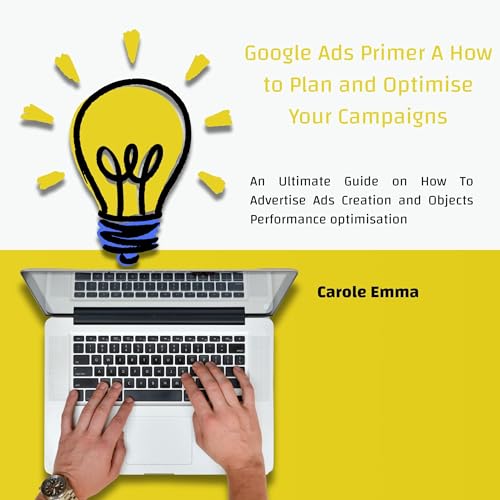 Google Ads Primer A How to Plan and Optimise Your Campaigns

An Ultimate Guide on How To Advertise Ads Creation and Objects Performance optimisation

Carole Emma